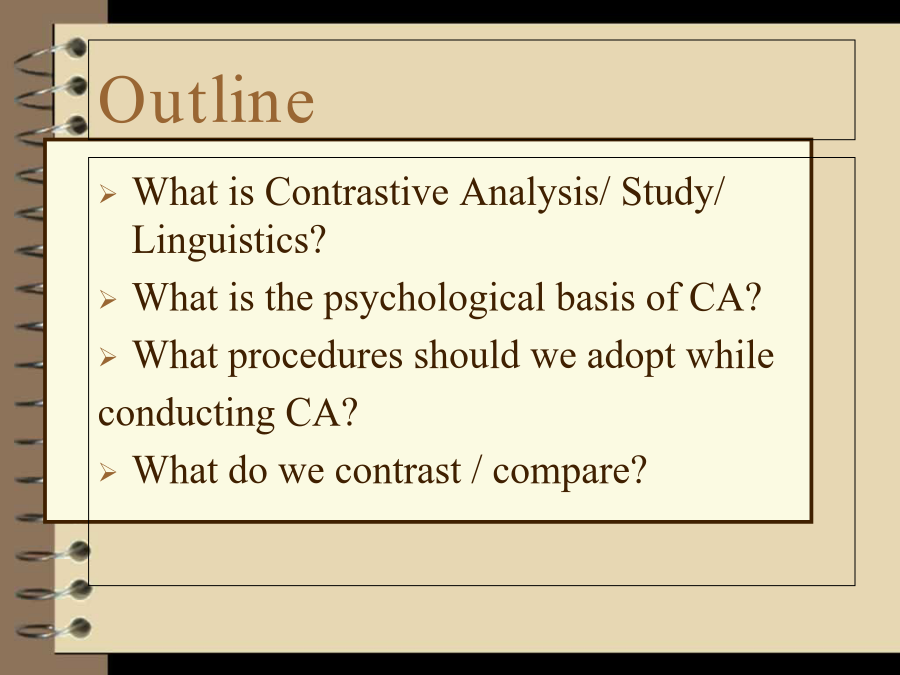 Outline

➢ What is Contrastive Analysis/ Study/ Linguistics?
➢ What is the psychological basis of CA?
➢ What procedures should we adopt while conducting CA?
➢ What do we contrast / compare?